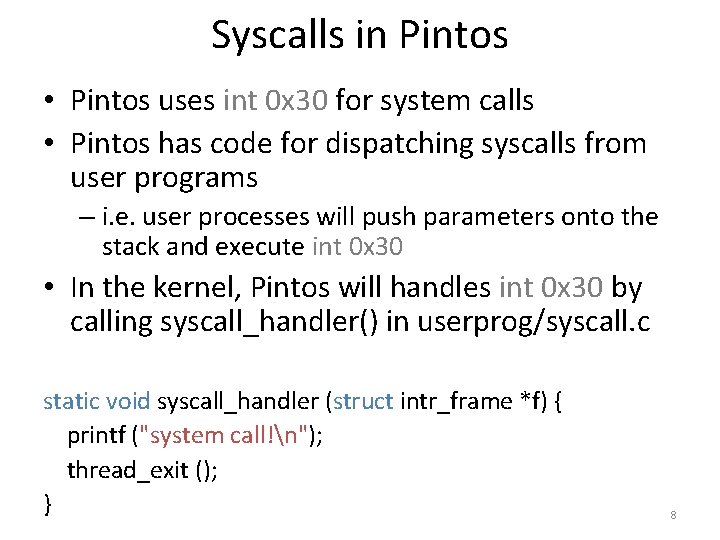 Syscalls in Pintos

• Pintos uses int 0x30 for system calls

• Pintos has code for dispatching syscalls from user programs

– i.e. user processes will push parameters onto the stack and execute int 0x30

• In the kernel, Pintos will handles int 0x30 by calling syscall_handler() in userprog/syscall.c

static void syscall_handler (struct intr_frame *f) {
printf ("system call!\n");
thread_exit ();
}

8